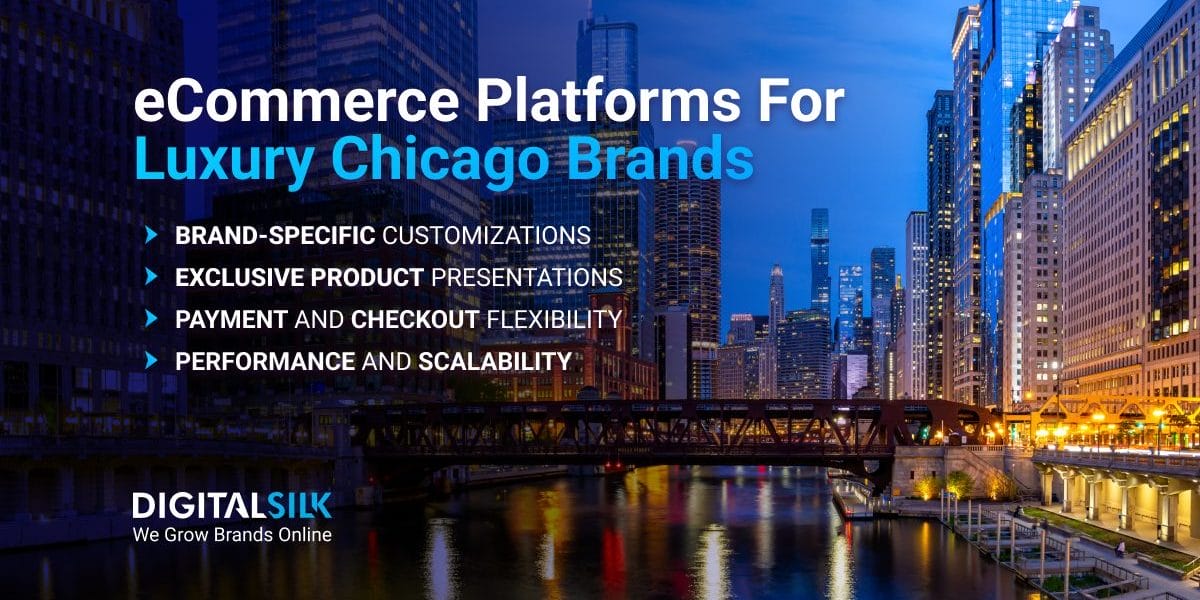 eCommerce Platforms For
Luxury Chicago Brands

BRAND-SPECIFIC CUSTOMIZATIONS
EXCLUSIVE PRODUCT PRESENTATIONS
PAYMENT AND CHECKOUT FLEXIBILITY
PERFORMANCE AND SCALABILITY

DIGITALSILK
We Grow Brands Online